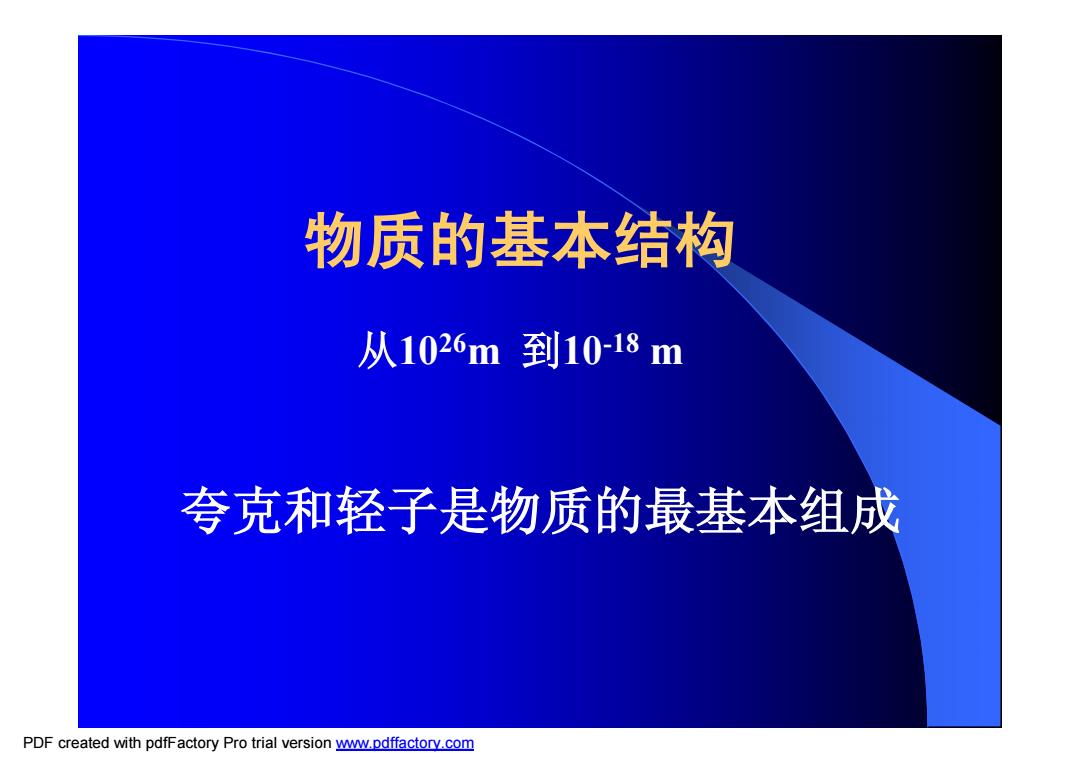 物质的基本结构

从$10^{26}$m 到$10^{-18}$ m

夸克和轻子是物质的最基本组成

PDF created with pdfFactory Pro trial version www.pdffactory.com